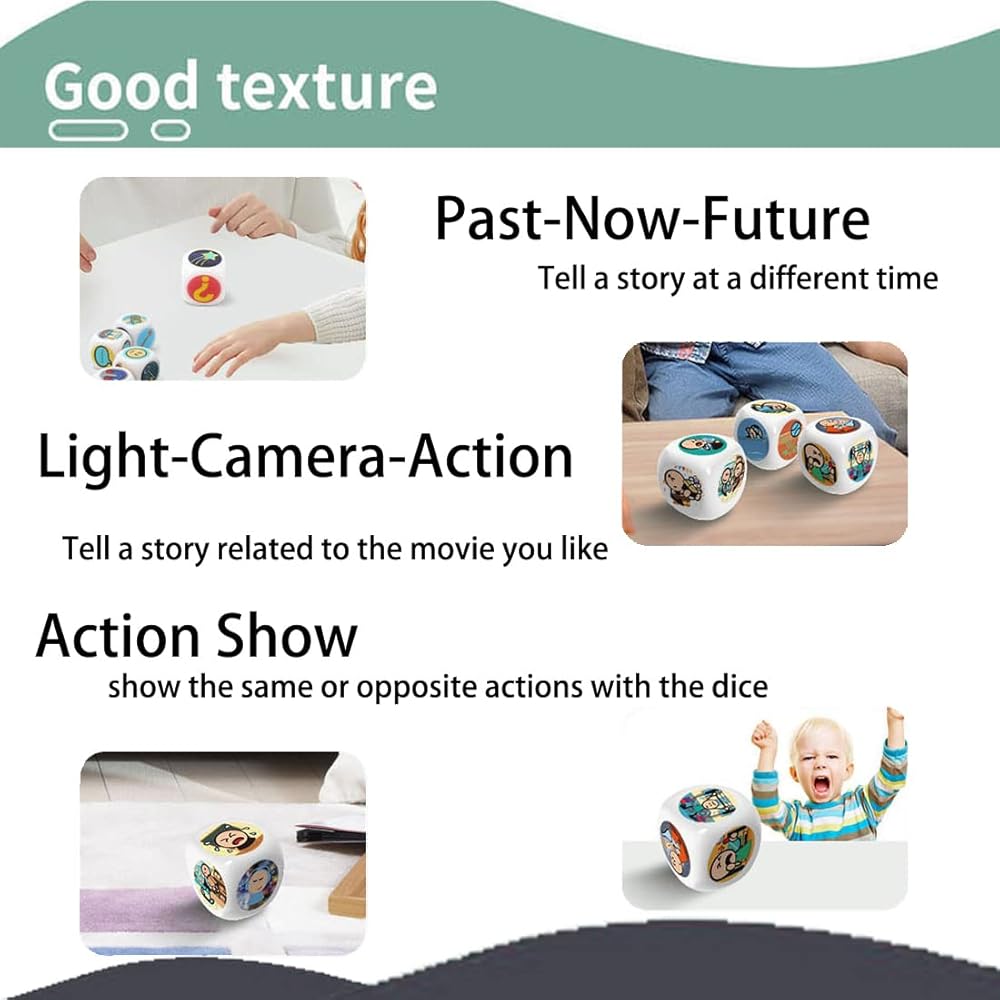 Good texture

Past-Now-Future
Tell a story at a different time

Light-Camera-Action
Tell a story related to the movie you like

Action Show
show the same or opposite actions with the dice